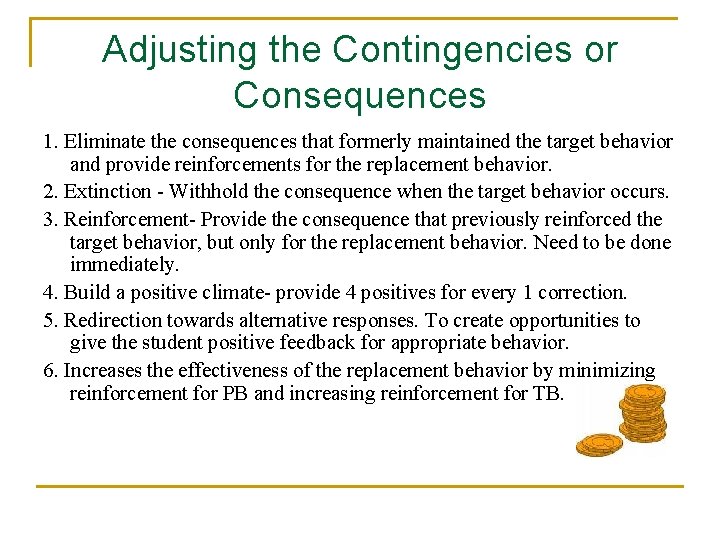 Adjusting the Contingencies or Consequences

1. Eliminate the consequences that formerly maintained the target behavior and provide reinforcements for the replacement behavior.

2. Extinction - Withhold the consequence when the target behavior occurs.

3. Reinforcement- Provide the consequence that previously reinforced the target behavior, but only for the replacement behavior. Need to be done immediately.

4. Build a positive climate- provide 4 positives for every 1 correction.

5. Redirection towards alternative responses. To create opportunities to give the student positive feedback for appropriate behavior.

6. Increases the effectiveness of the replacement behavior by minimizing reinforcement for PB and increasing reinforcement for TB.